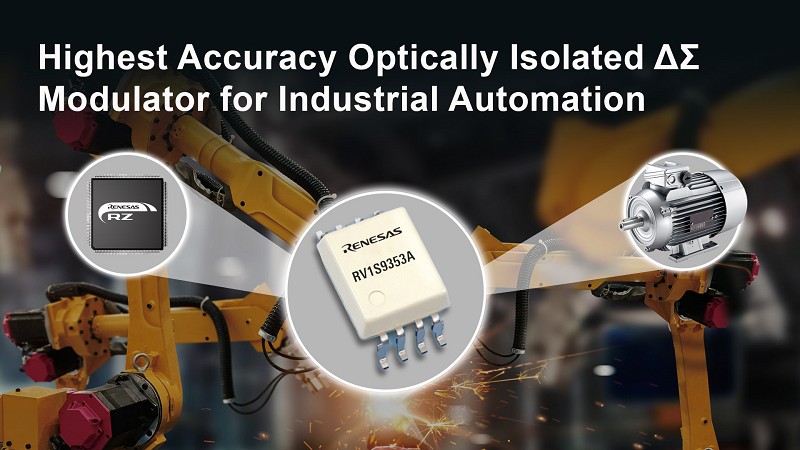 Highest Accuracy Optically Isolated ΔΣ Modulator for Industrial Automation

RENESAS
RZ

RENESAS
RV1S9353A